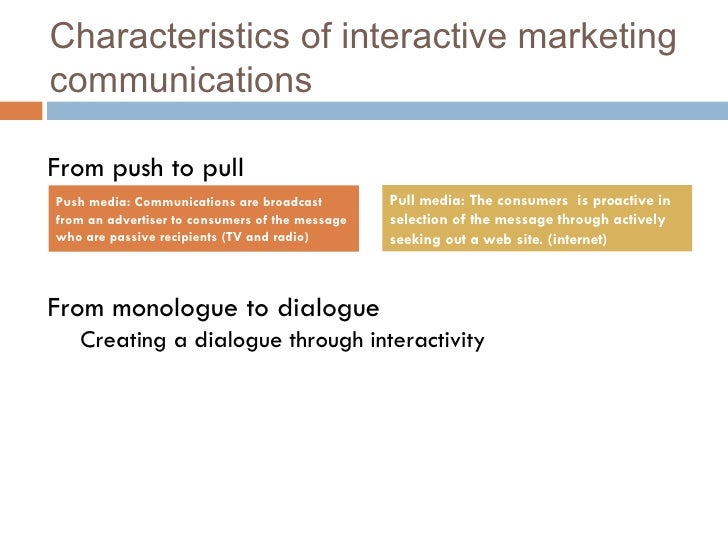 Characteristics of interactive marketing communications

From push to pull

Push media: Communications are broadcast from an advertiser to consumers of the message who are passive recipients (TV and radio)

Pull media: The consumers is proactive in selection of the message through actively seeking out a web site. (internet)

From monologue to dialogue

Creating a dialogue through interactivity